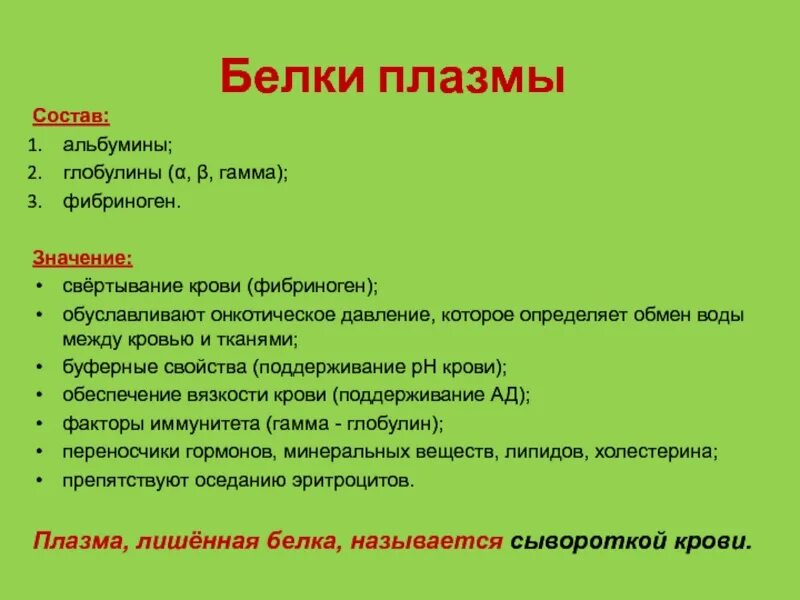 Белки плазмы

Состав:
1. альбумины;
2. глобулины (α, β, гамма);
3. фибриноген.

Значение:
• свёртывание крови (фибриноген);
• обуславливают онкотическое давление, которое определяет обмен воды между кровью и тканями;
• буферные свойства (поддерживание рН крови);
• обеспечение вязкости крови (поддерживание АД);
• факторы иммунитета (гамма - глобулин);
• переносчики гормонов, минеральных веществ, липидов, холестерина;
• препятствуют оседанию эритроцитов.

Плазма, лишённая белка, называется сывороткой крови.